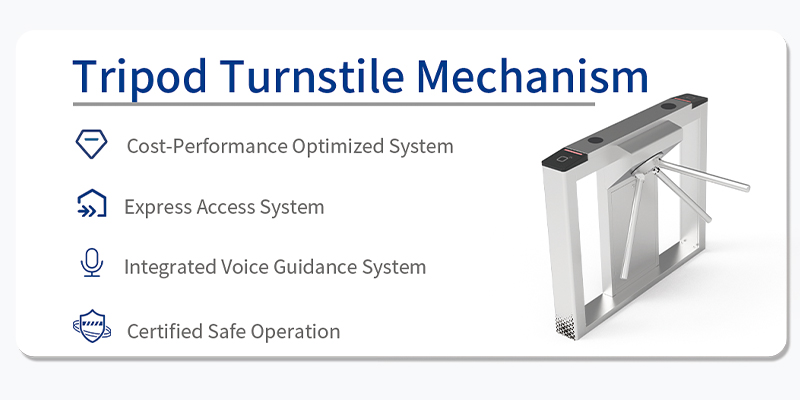 Tripod Turnstile Mechanism

Cost-Performance Optimized System

Express Access System

Integrated Voice Guidance System

Certified Safe Operation